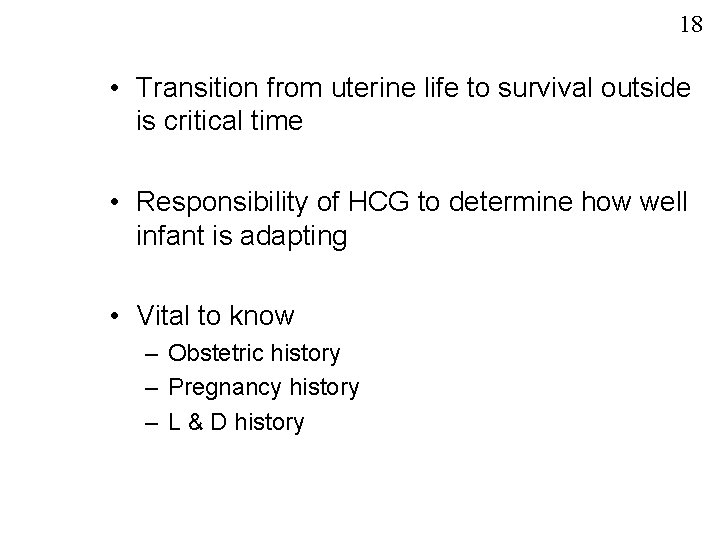 18

• Transition from uterine life to survival outside is critical time

• Responsibility of HCG to determine how well infant is adapting

• Vital to know
– Obstetric history
– Pregnancy history
– L & D history